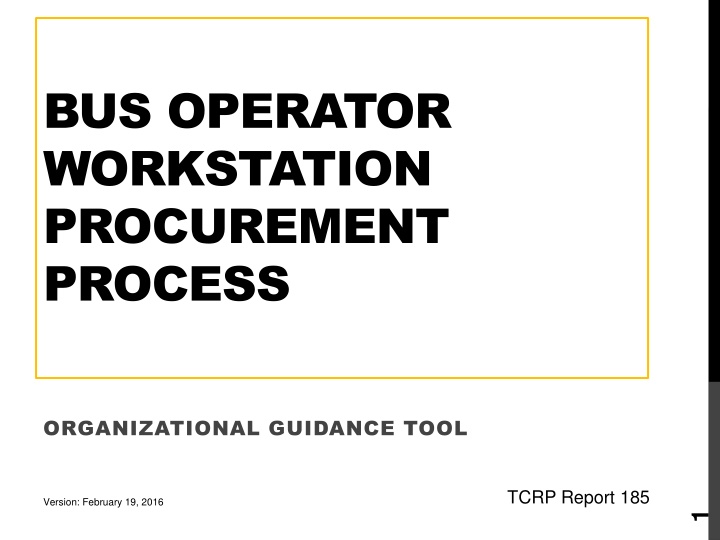 BUS OPERATOR WORKSTATION PROCUREMENT PROCESS

ORGANIZATIONAL GUIDANCE TOOL

Version: February 19, 2016

TCRP Report 185

1